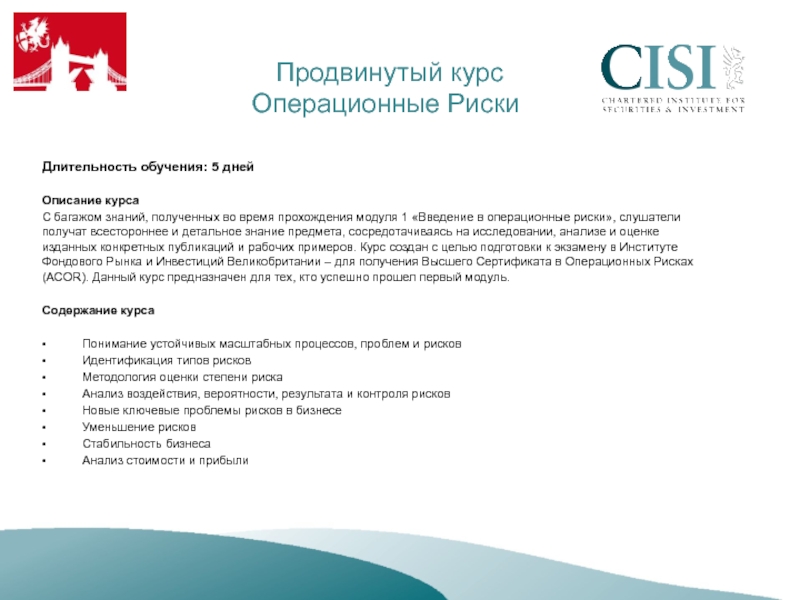 Продвинутый курс
Операционные Риски

CISI
CHARTERED INSTITUTE FOR SECURITIES & INVESTMENT

Длительность обучения: 5 дней

Описание курса
С багажом знаний, полученных во время прохождения модуля 1 «Введение в операционные риски», слушатели получат всестороннее и детальное знание предмета, сосредотачиваясь на исследовании, анализе и оценке изданных конкретных публикаций и рабочих примеров. Курс создан с целью подготовки к экзамену в Институте Фондового Рынка и Инвестиций Великобритании – для получения Высшего Сертификата в Операционных Рисках (ACOR). Данный курс предназначен для тех, кто успешно прошел первый модуль.

Содержание курса

• Понимание устойчивых масштабных процессов, проблем и рисков
• Идентификация типов рисков
• Методология оценки степени риска
• Анализ воздействия, вероятности, результата и контроля рисков
• Новые ключевые проблемы рисков в бизнесе
• Уменьшение рисков
• Стабильность бизнеса
• Анализ стоимости и прибыли